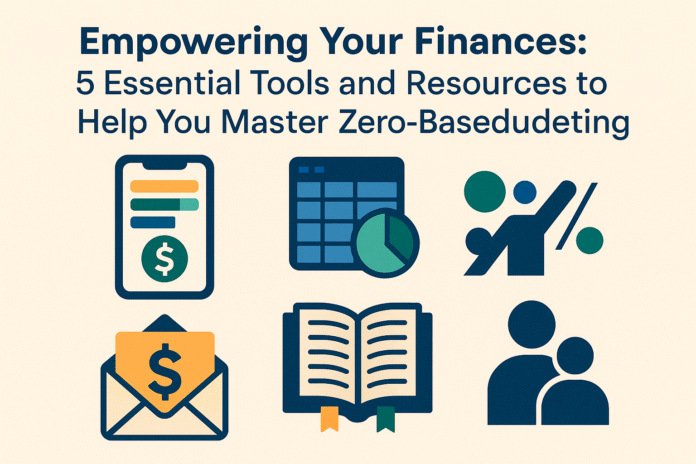 Empowering Your Finances:
5 Essential Tools and Resources to Help You Master Zero-Basedudeting

$

$